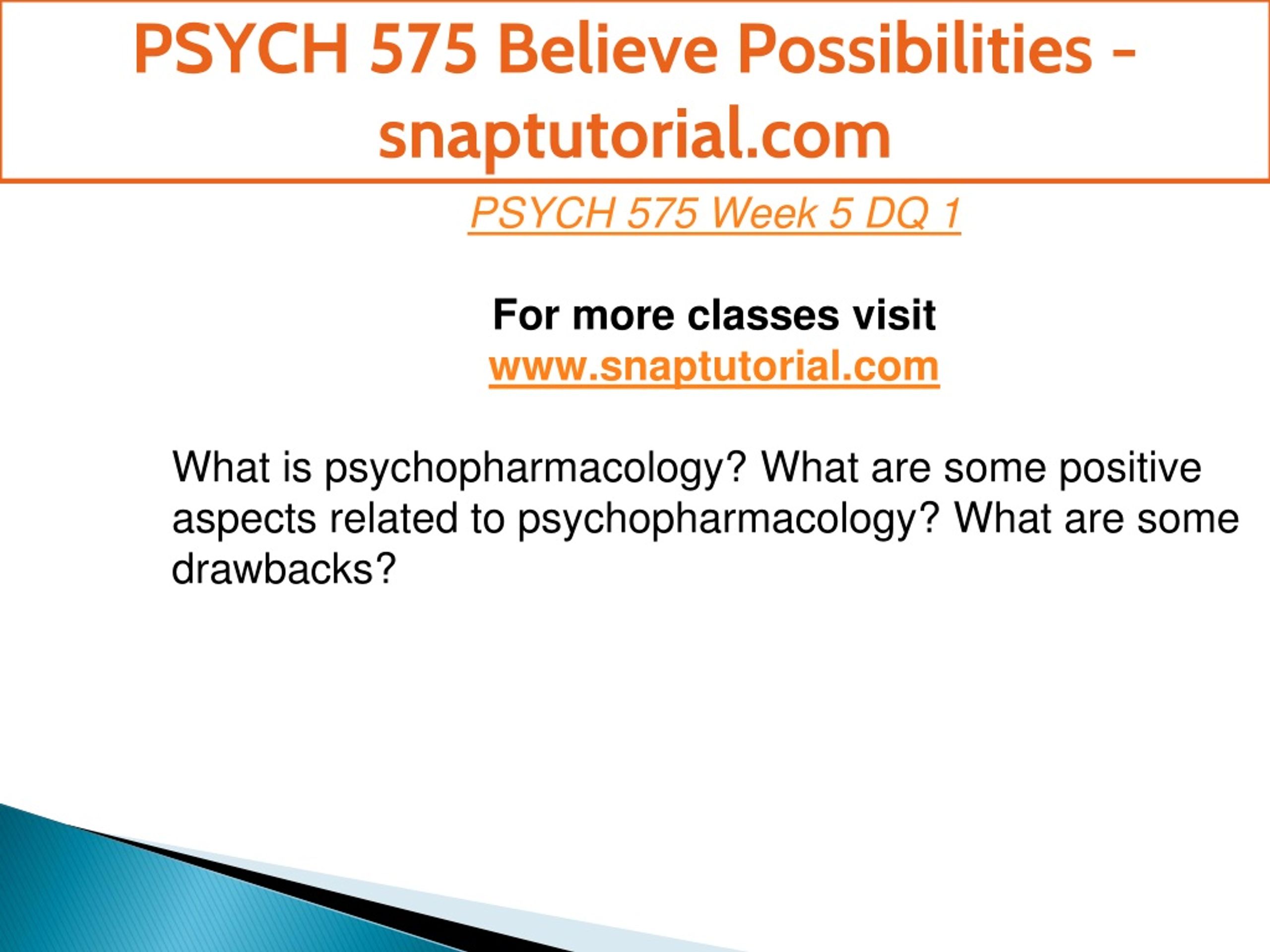 PSYCH 575 Believe Possibilities - snaptutorial.com

PSYCH 575 Week 5 DQ 1

For more classes visit
www.snaptutorial.com

What is psychopharmacology? What are some positive aspects related to psychopharmacology? What are some drawbacks?